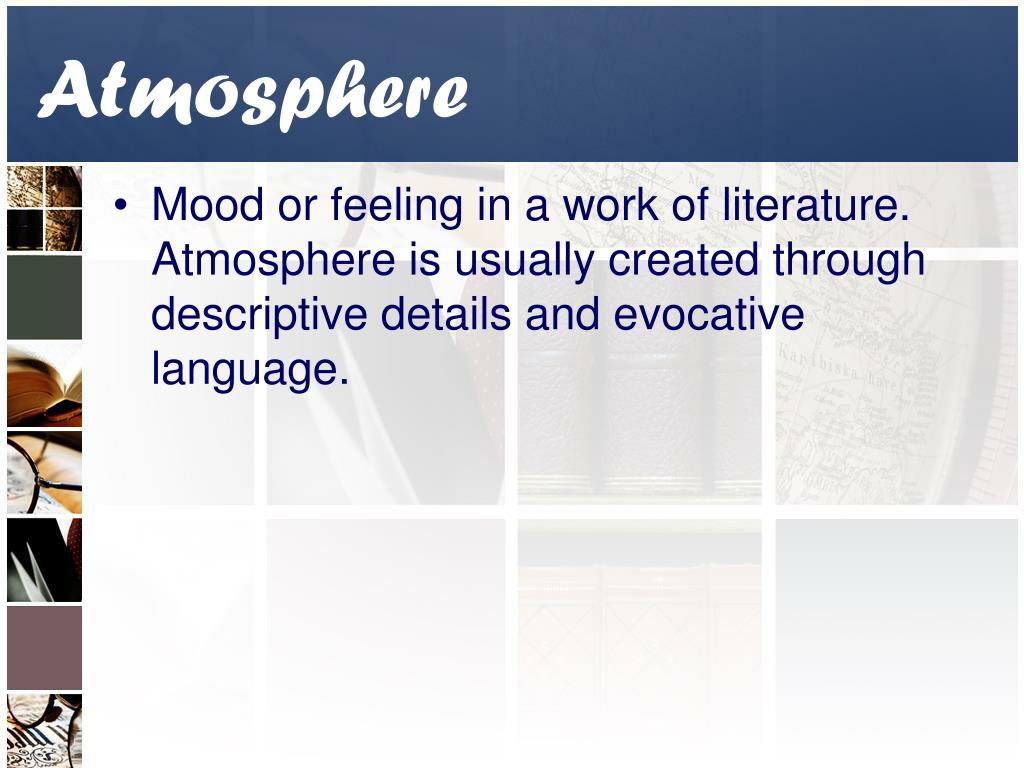 Atmosphere

• Mood or feeling in a work of literature. Atmosphere is usually created through descriptive details and evocative language.